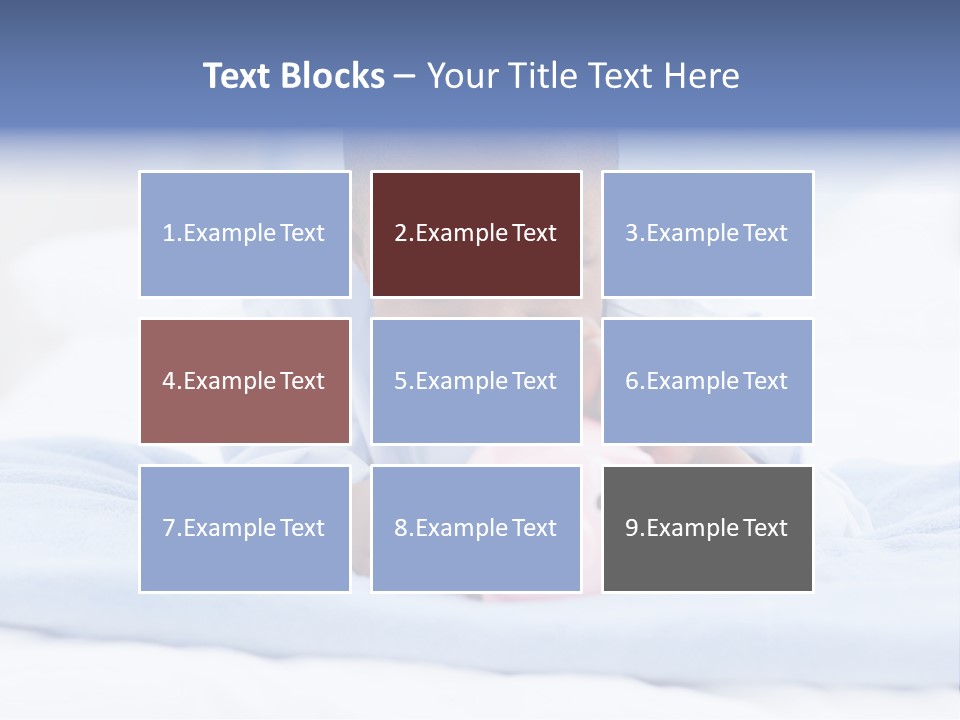 Text Blocks – Your Title Text Here

1.Example Text

2.Example Text

3.Example Text

4.Example Text

5.Example Text

6.Example Text

7.Example Text

8.Example Text

9.Example Text